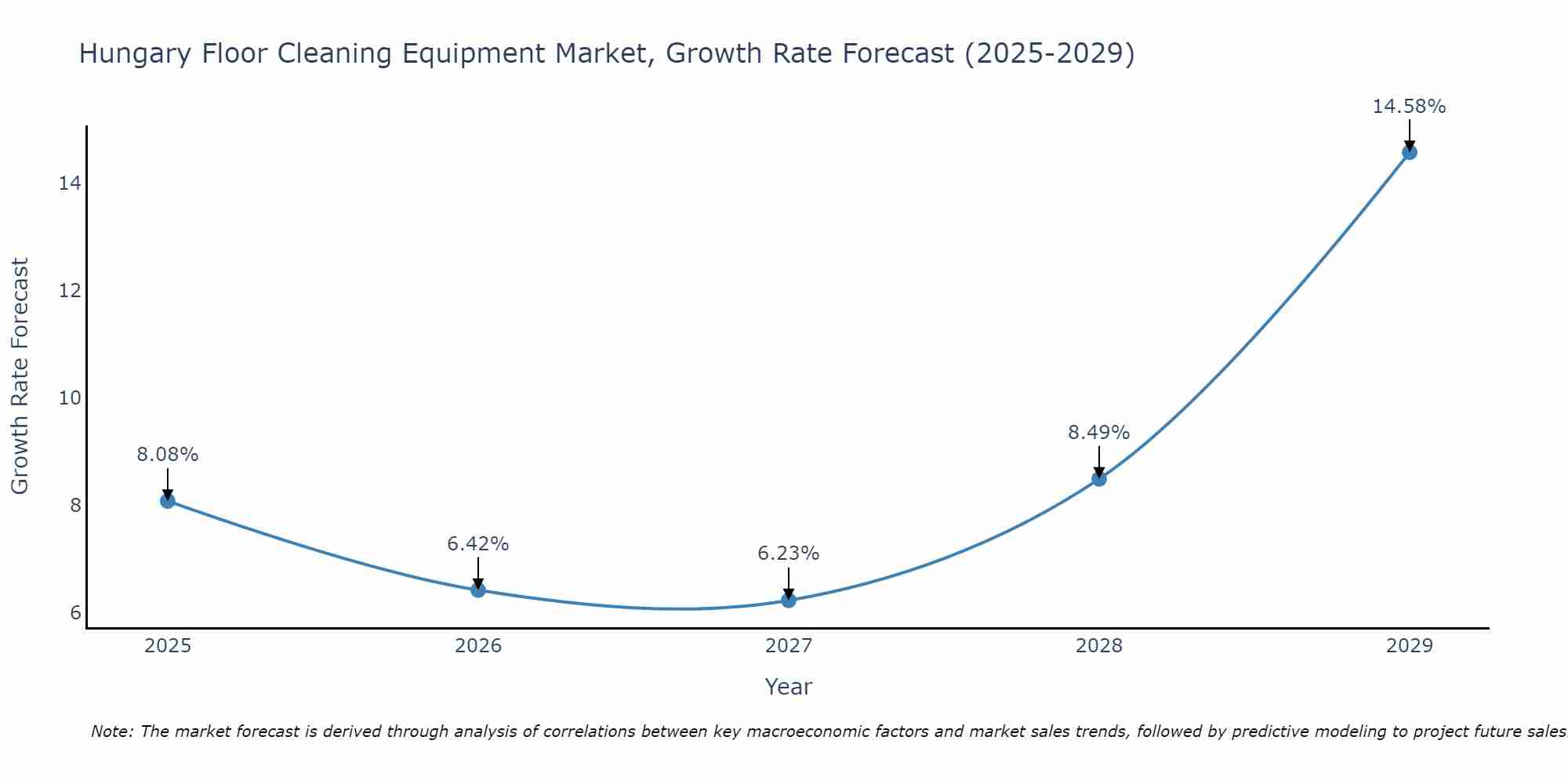 Hungary Floor Cleaning Equipment Market, Growth Rate Forecast (2025-2029)

Growth Rate Forecast

14
12
10
8
6

8.08%
6.42%
6.23%
8.49%
14.58%

2025
2026
2027
2028
2029

Year

Note: The market forecast is derived through analysis of correlations between key macroeconomic factors and market sales trends, followed by predictive modeling to project future sales